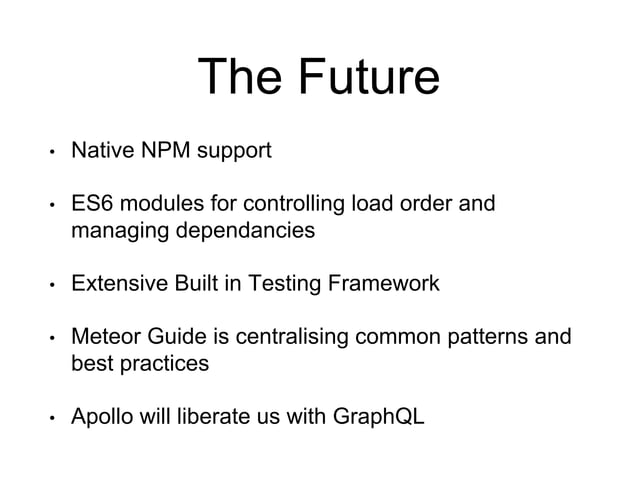 The Future

• Native NPM support

• ES6 modules for controlling load order and managing dependancies

• Extensive Built in Testing Framework

• Meteor Guide is centralising common patterns and best practices

• Apollo will liberate us with GraphQL